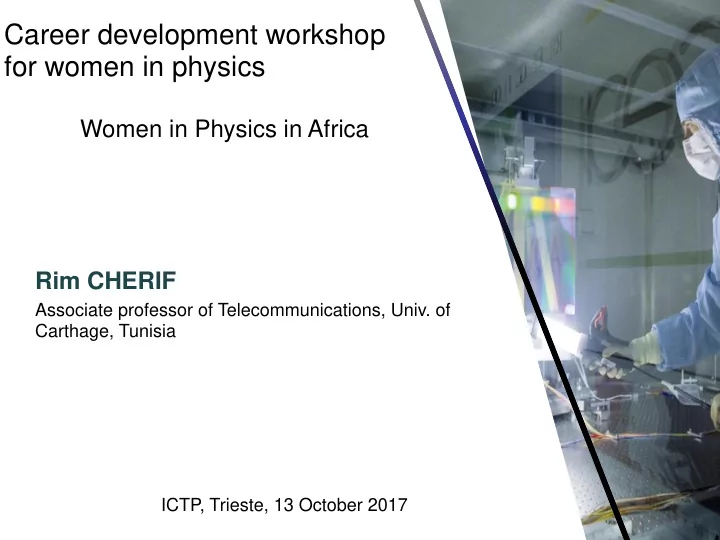 Career development workshop for women in physics

Women in Physics in Africa

Rim CHERIF

Associate professor of Telecommunications, Univ. of Carthage, Tunisia

ICTP, Trieste, 13 October 2017